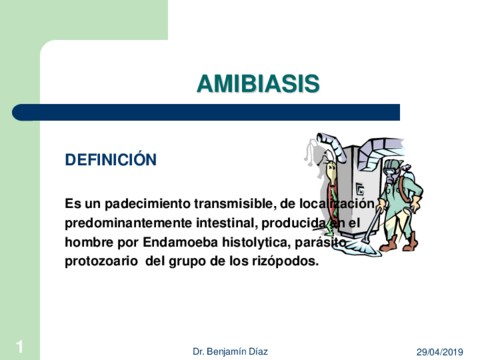 AMIBIASIS

DEFINICIÓN

Es un padecimiento transmisible, de localización predominantemente intestinal, producida en el hombre por Endamoeba histolytica, parásito protozoario del grupo de los rizópodos.

1

Dr. Benjamín Díaz

29/04/2019